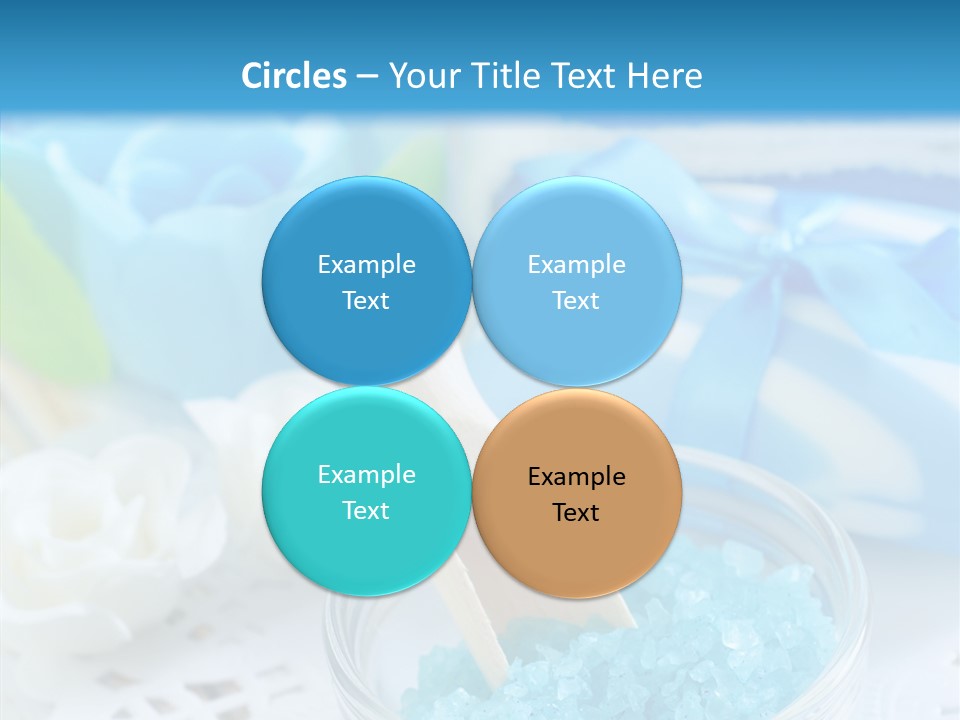 Circles – Your Title Text Here

Example Text

Example Text

Example Text

Example Text